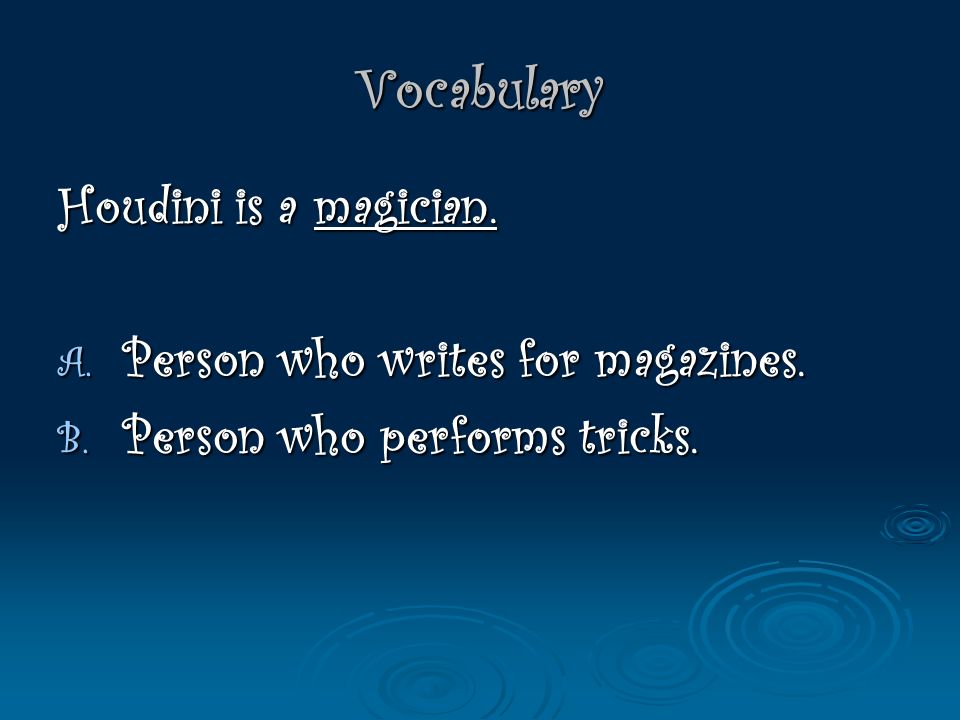 Vocabulary

Houdini is a magician.

A. Person who writes for magazines.
B. Person who performs tricks.